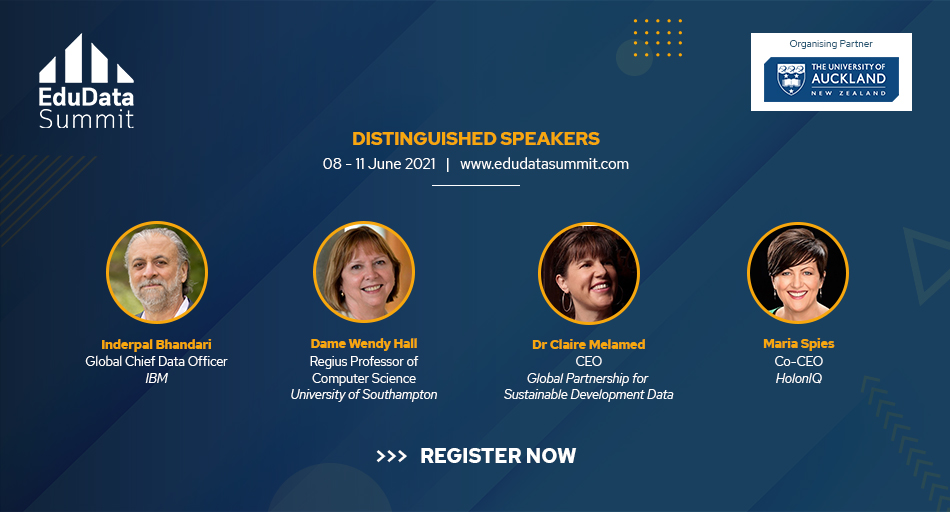 EduData Summit

Organising Partner
THE UNIVERSITY OF AUCKLAND NEW ZEALAND

DISTINGUISHED SPEAKERS
08 - 11 June 2021 | www.edudatasummit.com

Inderpal Bhandari
Global Chief Data Officer
IBM

Dame Wendy Hall
Regius Professor of Computer Science
University of Southampton

Dr Claire Melamed
CEO
Global Partnership for Sustainable Development Data

Maria Spies
Co-CEO
HolonIQ

>>> REGISTER NOW